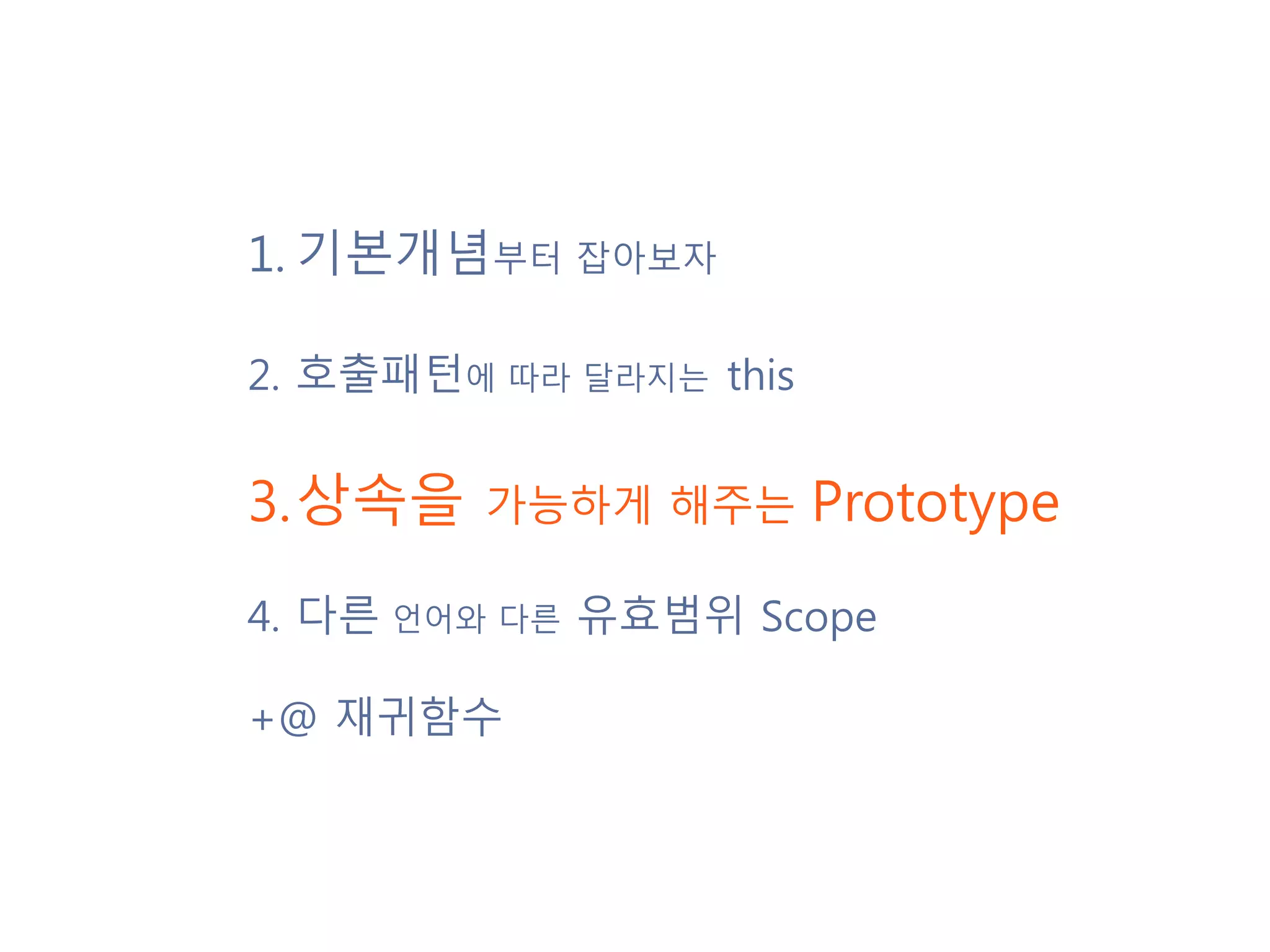 1. 기본개념부터 잡아보자

2. 호출패턴에 따라 달라지는 this

3. 상속을 가능하게 해주는 Prototype

4. 다른 언어와 다른 유효범위 Scope

+@ 재귀함수